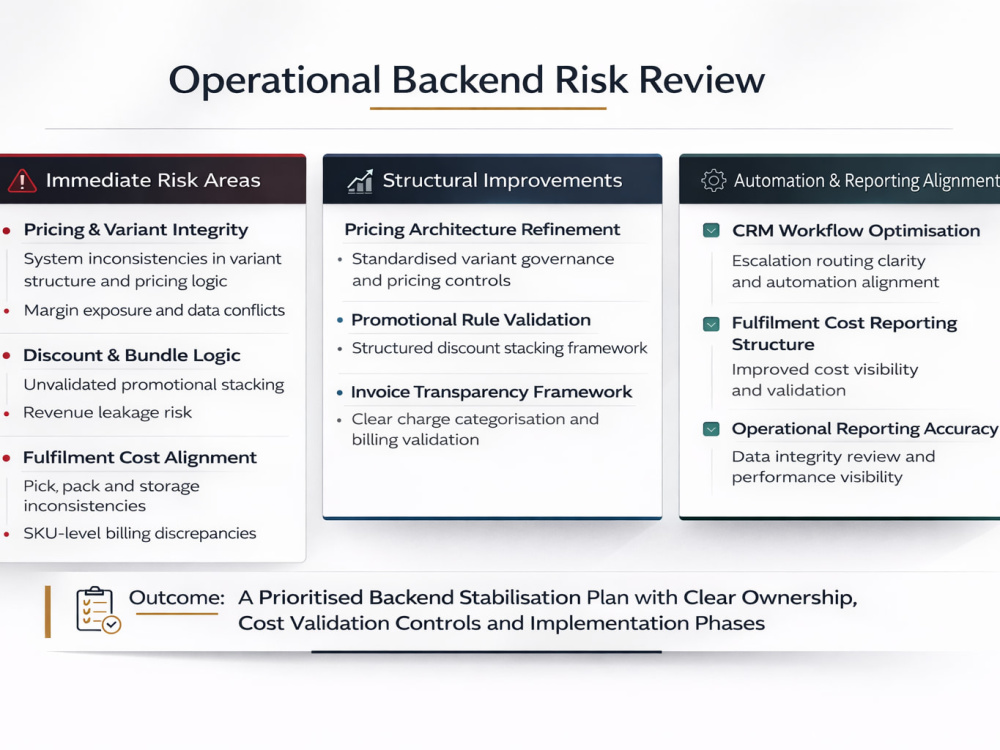 Operational Backend Risk Review

Immediate Risk Areas

• Pricing & Variant Integrity

System inconsistencies in variant structure and pricing logic

• Margin exposure and data conflicts

• Discount & Bundle Logic

Unvalidated promotional stacking

• Revenue leakage risk

• Fulfilment Cost Alignment

Pick, pack and storage inconsistencies

• SKU-level billing discrepancies

Structural Improvements

Pricing Architecture Refinement

• Standardised variant governance and pricing controls

• Promotional Rule Validation

• Structured discount stacking framework

• Invoice Transparency Framework

• Clear charge categorisation and billing validation

Automation & Reporting Alignment

☑ CRM Workflow Optimisation

Escalation routing clarity and automation alignment

☑ Fulfilment Cost Reporting Structure

Improved cost visibility and validation

☑ Operational Reporting Accuracy

Data integrity review and performance visibility

Outcome: A Prioritised Backend Stabilisation Plan with Clear Ownership, Cost Validation Controls and Implementation Phases